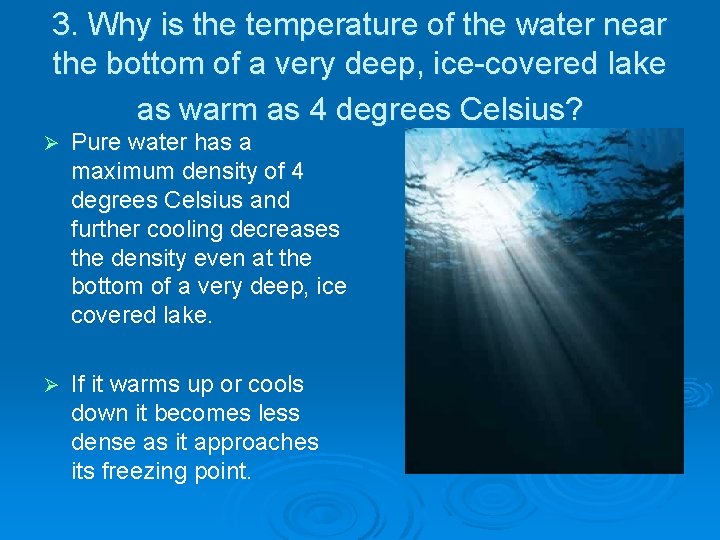 3. Why is the temperature of the water near the bottom of a very deep, ice-covered lake as warm as 4 degrees Celsius?

➢ Pure water has a maximum density of 4 degrees Celsius and further cooling decreases the density even at the bottom of a very deep, ice covered lake.

➢ If it warms up or cools down it becomes less dense as it approaches its freezing point.